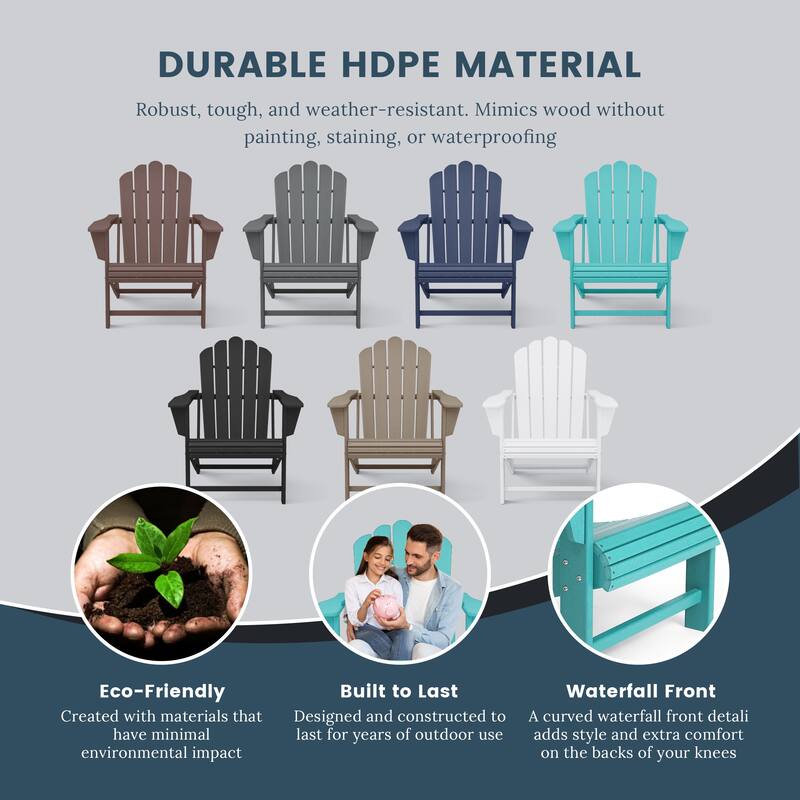 DURABLE HDPE MATERIAL

Robust, tough, and weather-resistant. Mimics wood without painting, staining, or waterproofing

Eco-Friendly
Created with materials that have minimal environmental impact

Built to Last
Designed and constructed to last for years of outdoor use

Waterfall Front
A curved waterfall front detali adds style and extra comfort on the backs of your knees